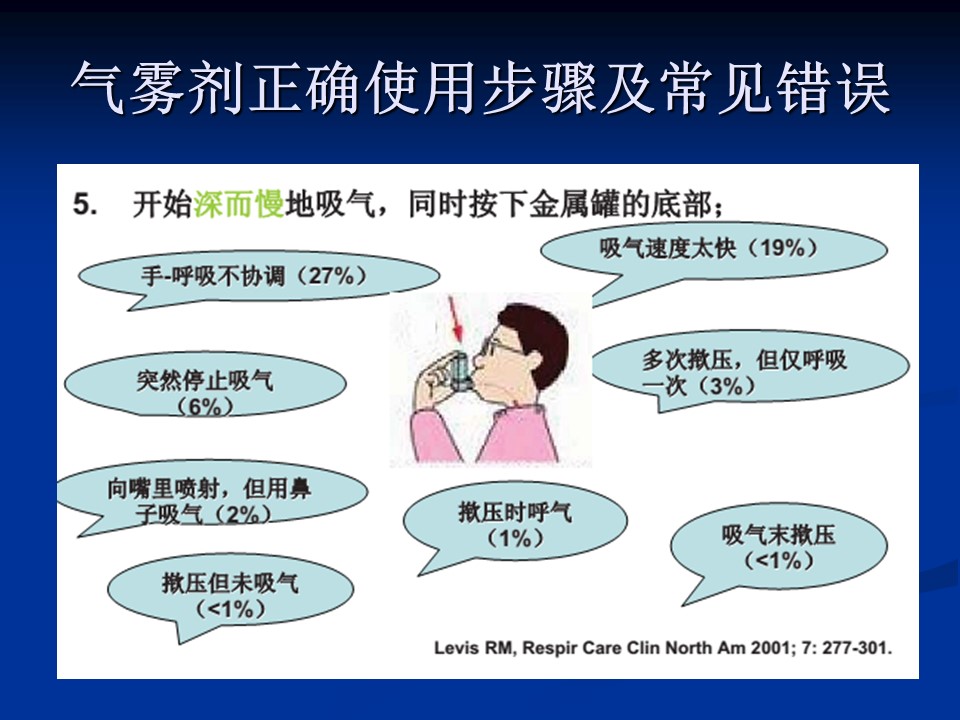 气雾剂正确使用步骤及常见错误

5. 开始深而慢地吸气，同时按下金属罐的底部；

手-呼吸不协调（27%）

吸气速度太快（19%）

突然停止吸气（6%）

多次揿压，但仅呼吸一次（3%）

向嘴里喷射，但用鼻子吸气（2%）

揿压时呼气（1%）

吸气末揿压（<1%）

揿压但未吸气（<1%）

Levis RM, Respir Care Clin North Am 2001; 7: 277-301.